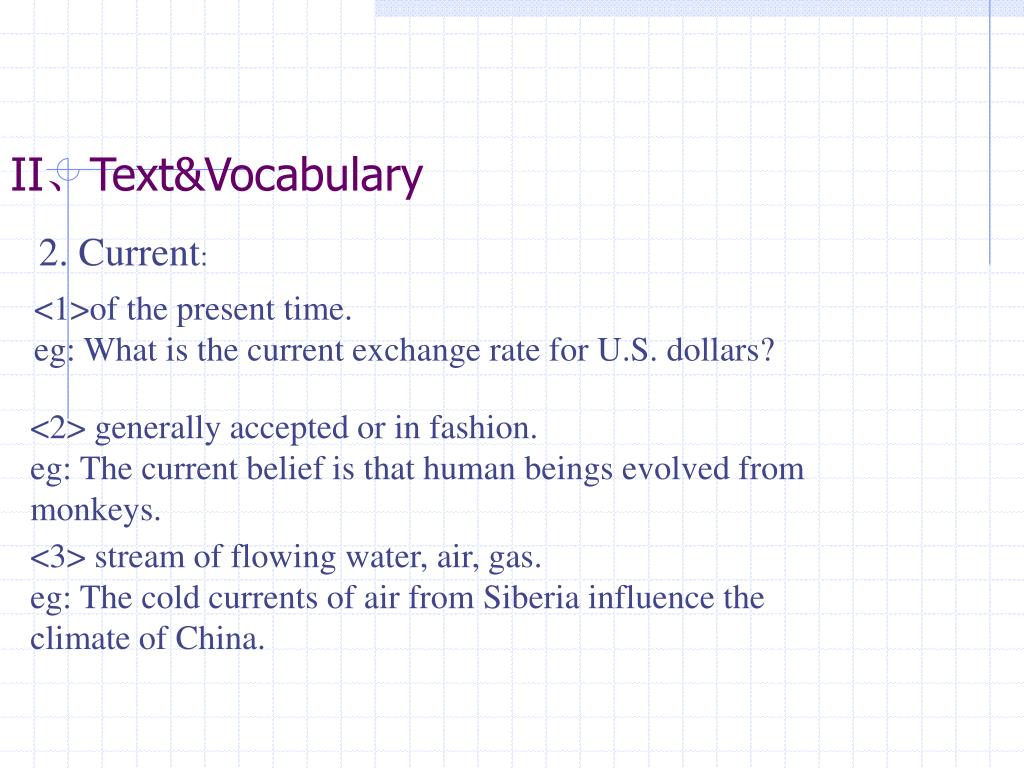 II、Text&Vocabulary

2. Current:

<1>of the present time.
eg: What is the current exchange rate for U.S. dollars?

<2> generally accepted or in fashion.
eg: The current belief is that human beings evolved from monkeys.

<3> stream of flowing water, air, gas.
eg: The cold currents of air from Siberia influence the climate of China.